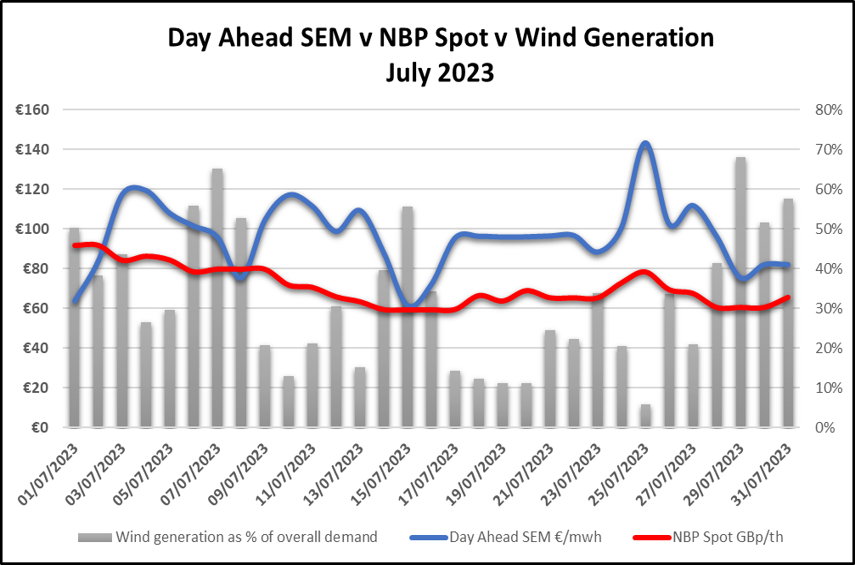 Day Ahead SEM v NBP Spot v Wind Generation
July 2023

€160
€140
€120
€100
€80
€60
€40
€20
€0

80%
70%
60%
50%
40%
30%
20%
10%
0%

01/07/2023
03/07/2023
05/07/2023
07/07/2023
09/07/2023
11/07/2023
13/07/2023
15/07/2023
17/07/2023
19/07/2023
21/07/2023
23/07/2023
25/07/2023
27/07/2023
29/07/2023
31/07/2023

Wind generation as % of overall demand
Day Ahead SEM €/mwh
NBP Spot GBp/th